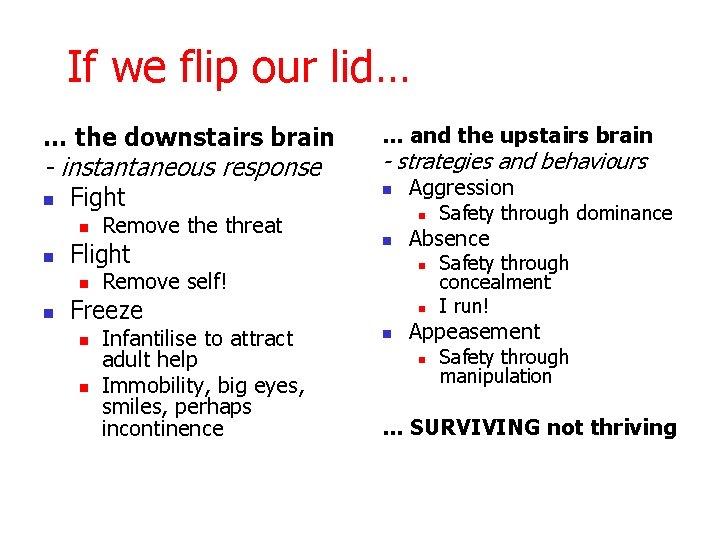 If we flip our lid…

… the downstairs brain
- instantaneous response
- Fight
  - Remove the threat
- Flight
  - Remove self!
- Freeze
  - Infantilise to attract adult help
  - Immobility, big eyes, smiles, perhaps incontinence

… and the upstairs brain
- strategies and behaviours
- Aggression
  - Safety through dominance
- Absence
  - Safety through concealment
  - I run!
- Appeasement
  - Safety through manipulation

… SURVIVING not thriving